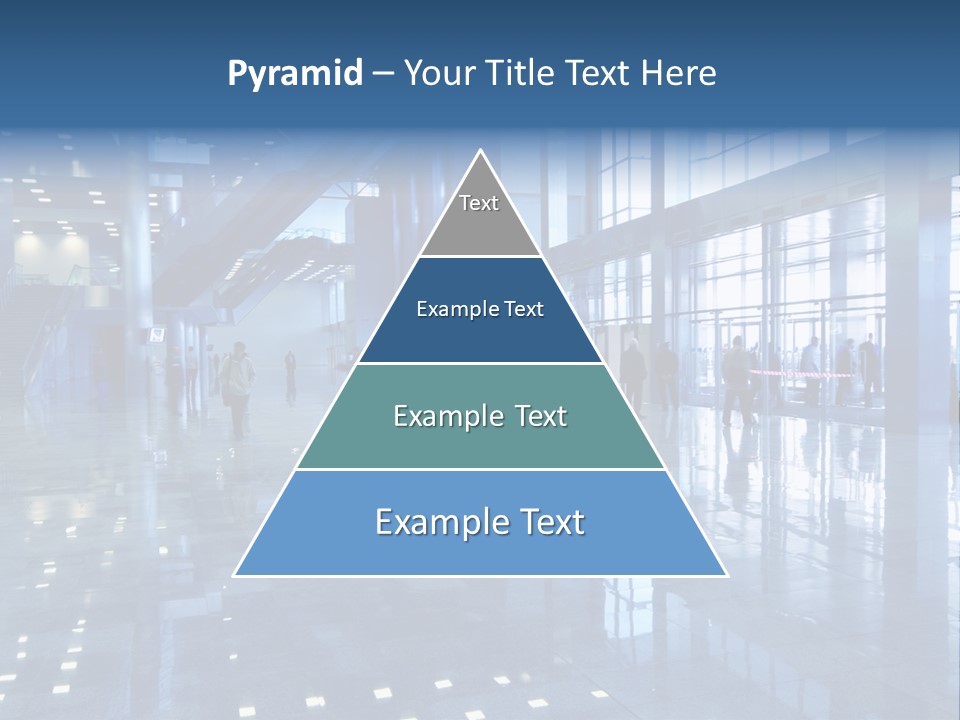 Pyramid – Your Title Text Here

Text

Example Text

Example Text

Example Text